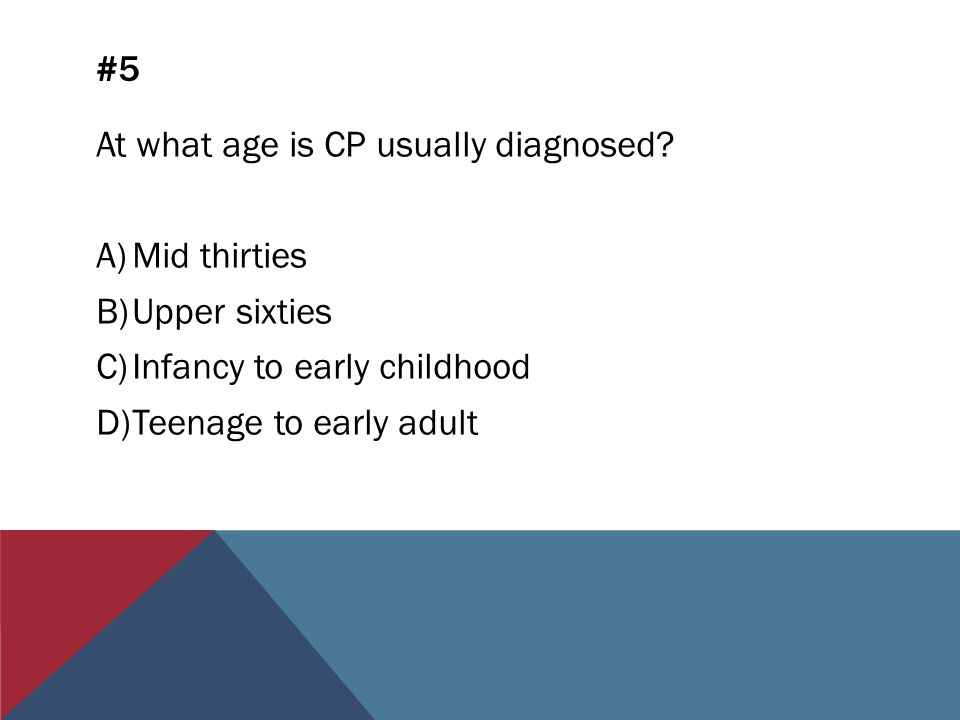 #5

At what age is CP usually diagnosed?

A) Mid thirties
B) Upper sixties
C) Infancy to early childhood
D) Teenage to early adult